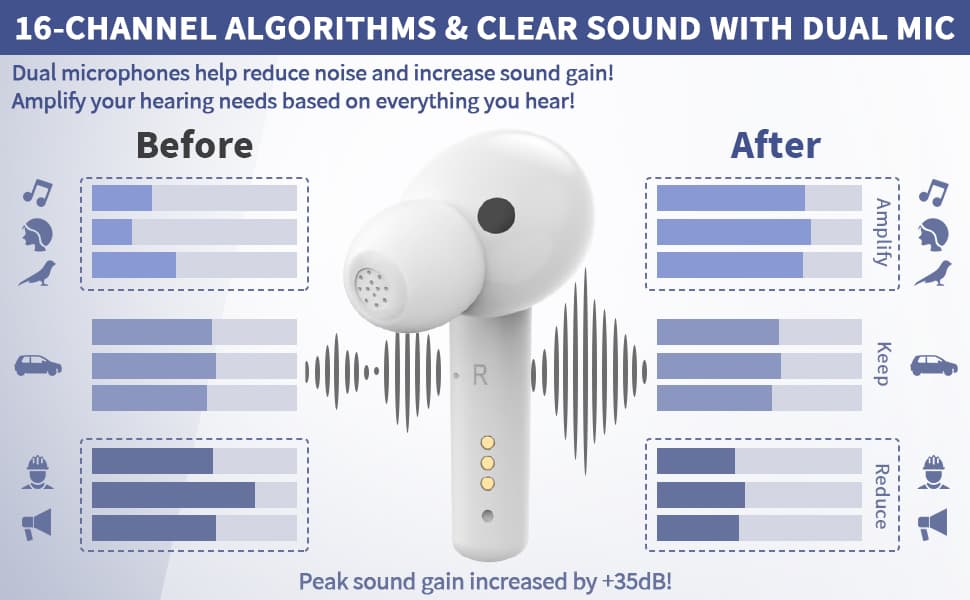 16-CHANNEL ALGORITHMS & CLEAR SOUND WITH DUAL MIC

Dual microphones help reduce noise and increase sound gain!
Amplify your hearing needs based on everything you hear!

Before

After

Amplify

Keep

Reduce

R

Peak sound gain increased by +35dB!